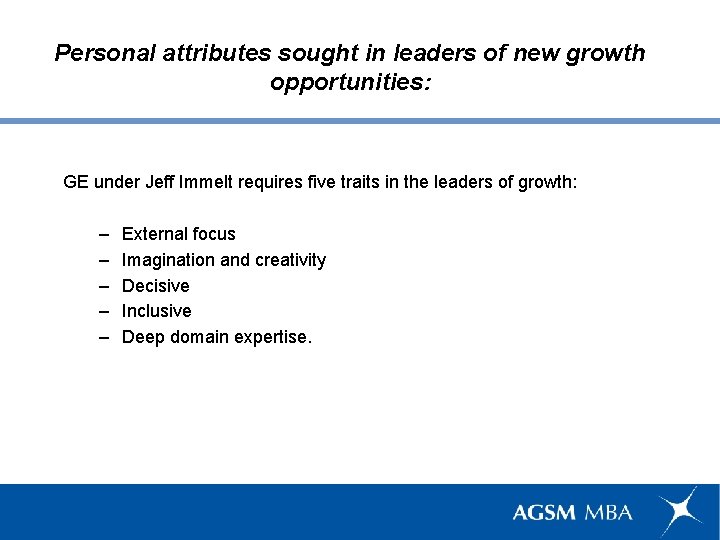 Personal attributes sought in leaders of new growth opportunities:

GE under Jeff Immelt requires five traits in the leaders of growth:

– External focus
– Imagination and creativity
– Decisive
– Inclusive
– Deep domain expertise.

AGSM MBA